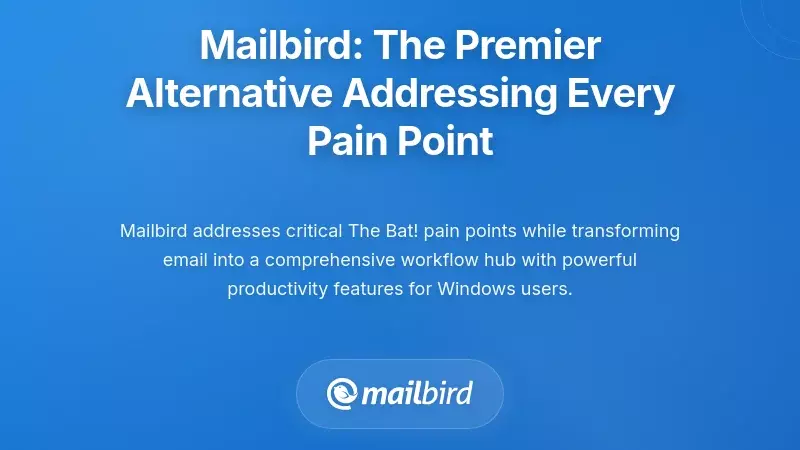 Mailbird: The Premier Alternative Addressing Every Pain Point

Mailbird addresses critical The Bat! pain points while transforming email into a comprehensive workflow hub with powerful productivity features for Windows users.

mailbird